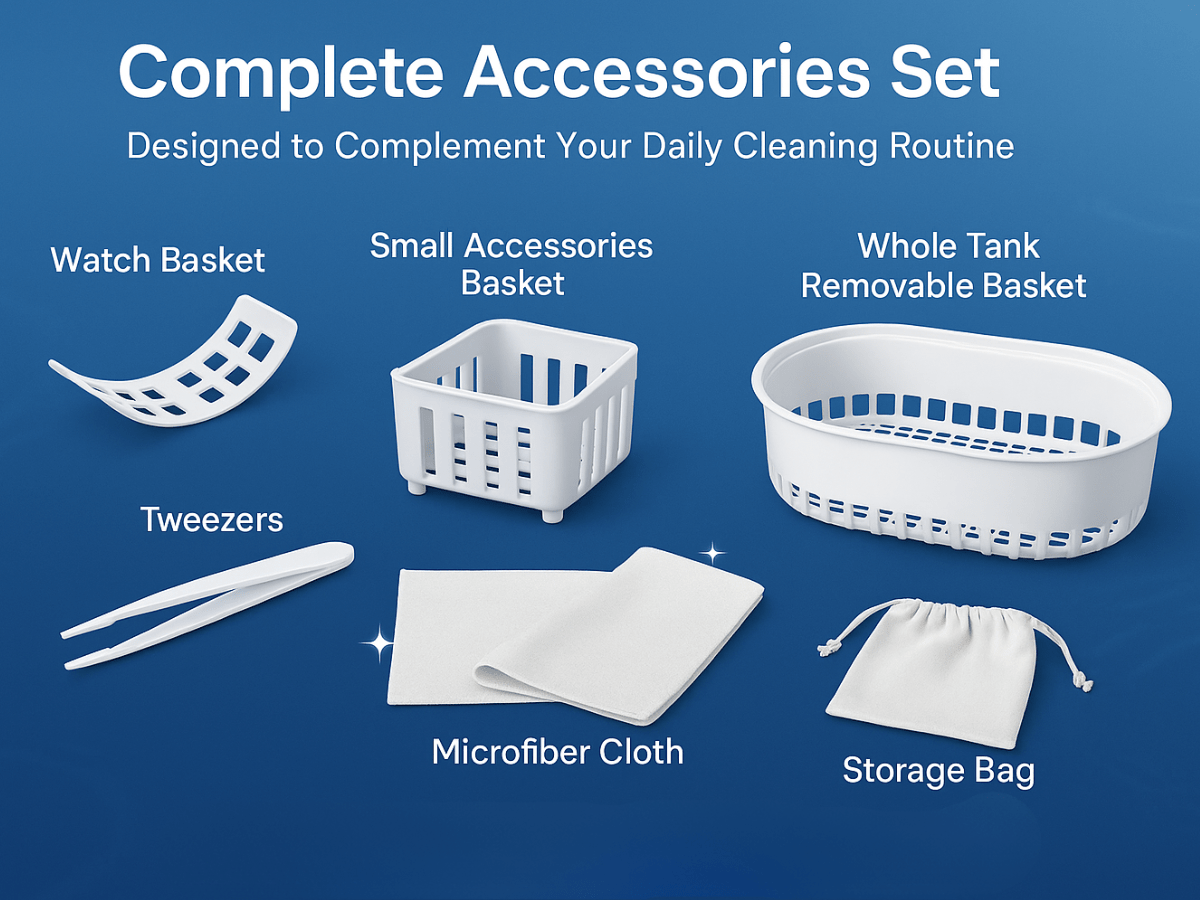 Complete Accessories Set

Designed to Complement Your Daily Cleaning Routine

Watch Basket

Small Accessories Basket

Whole Tank Removable Basket

Tweezers

Microfiber Cloth

Storage Bag